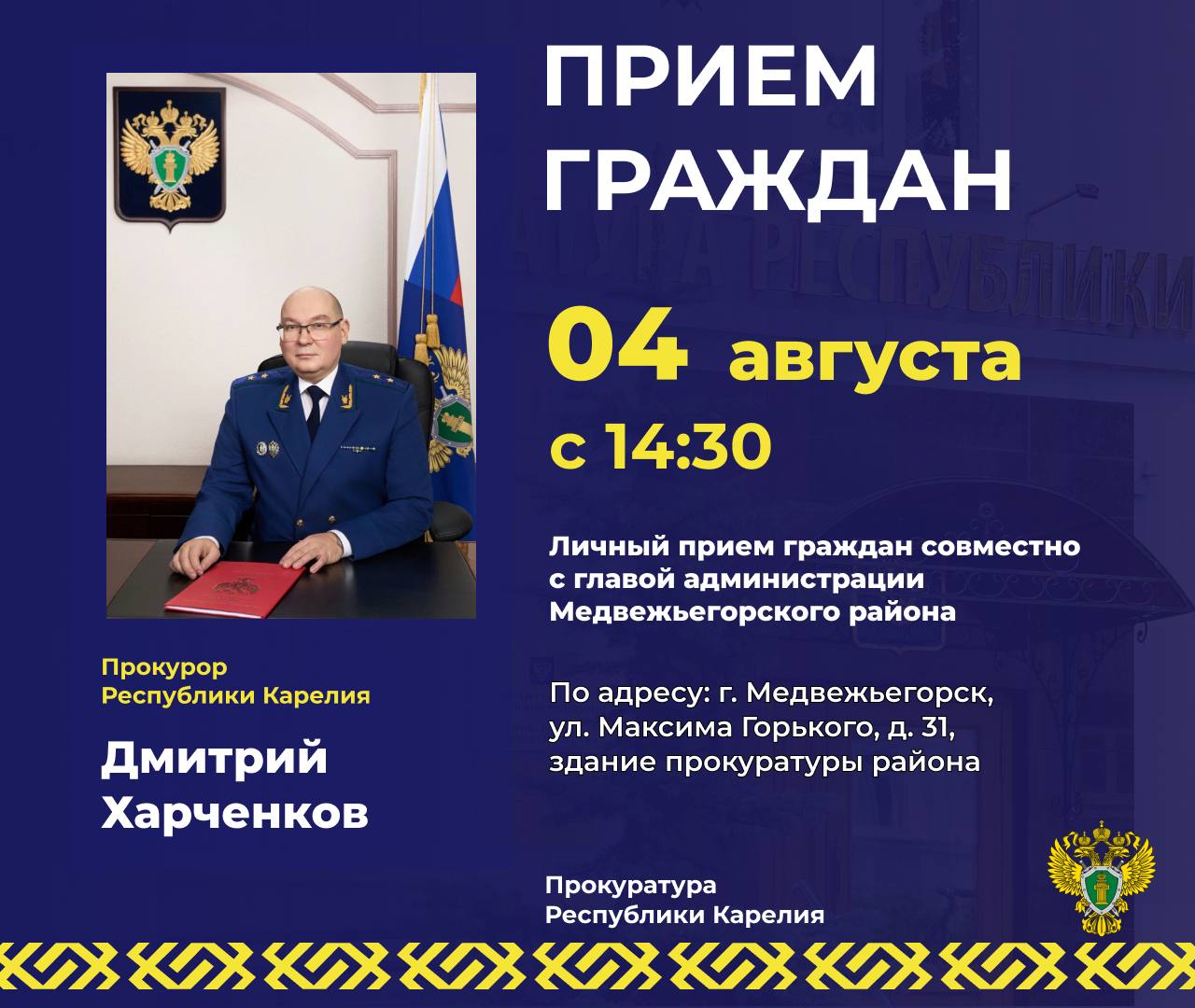 ПРИЕМ ГРАЖДАН

04 августа
с 14:30

Личный прием граждан совместно с главой администрации Медвежьегорского района

По адресу: г. Медвежьегорск, ул. Максима Горького, д. 31, здание прокуратуры района

Прокурор Республики Карелия

Дмитрий Харченков

Прокуратура Республики Карелия